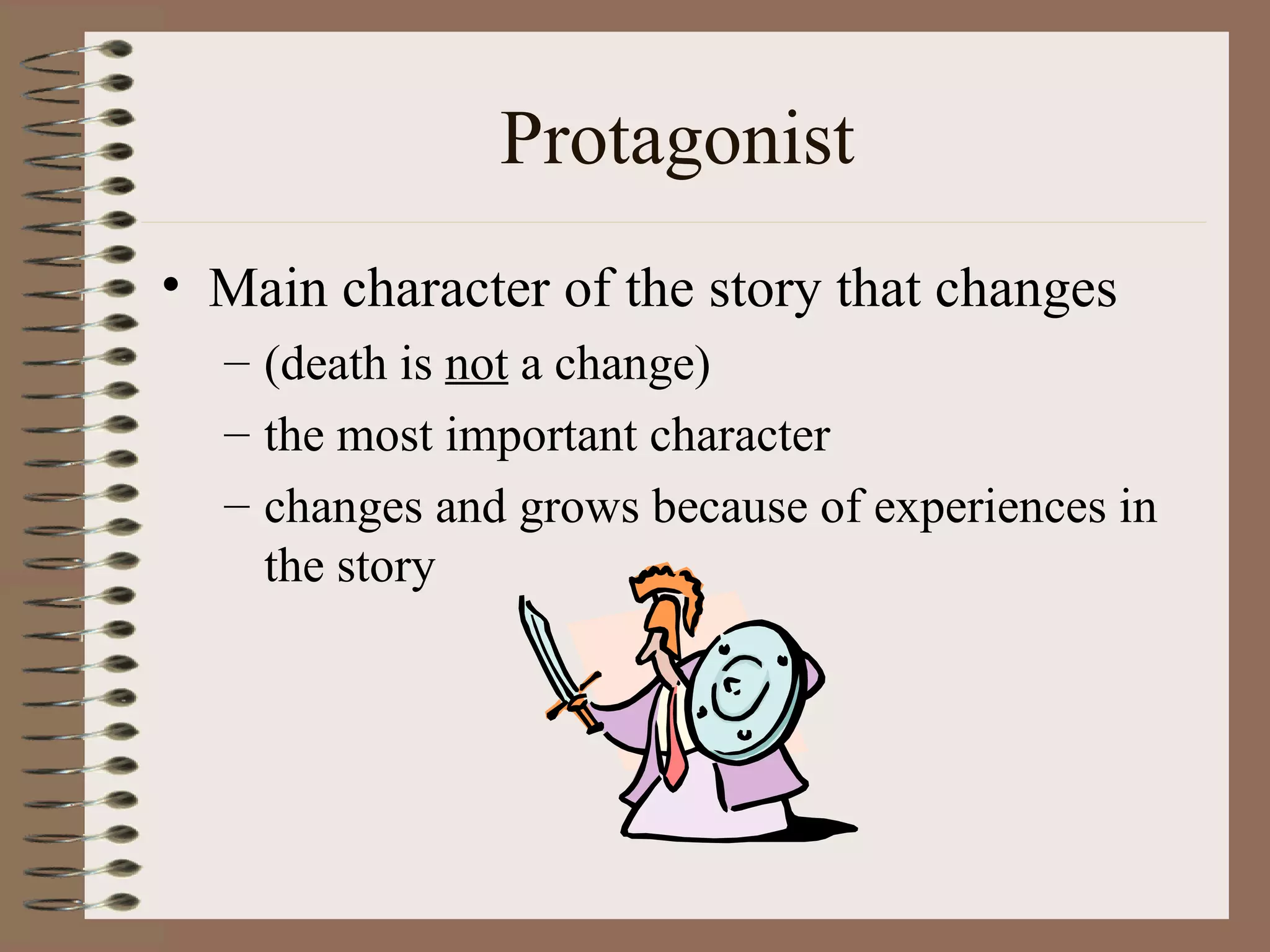 Protagonist

• Main character of the story that changes

– (death is not a change)

– the most important character

– changes and grows because of experiences in the story